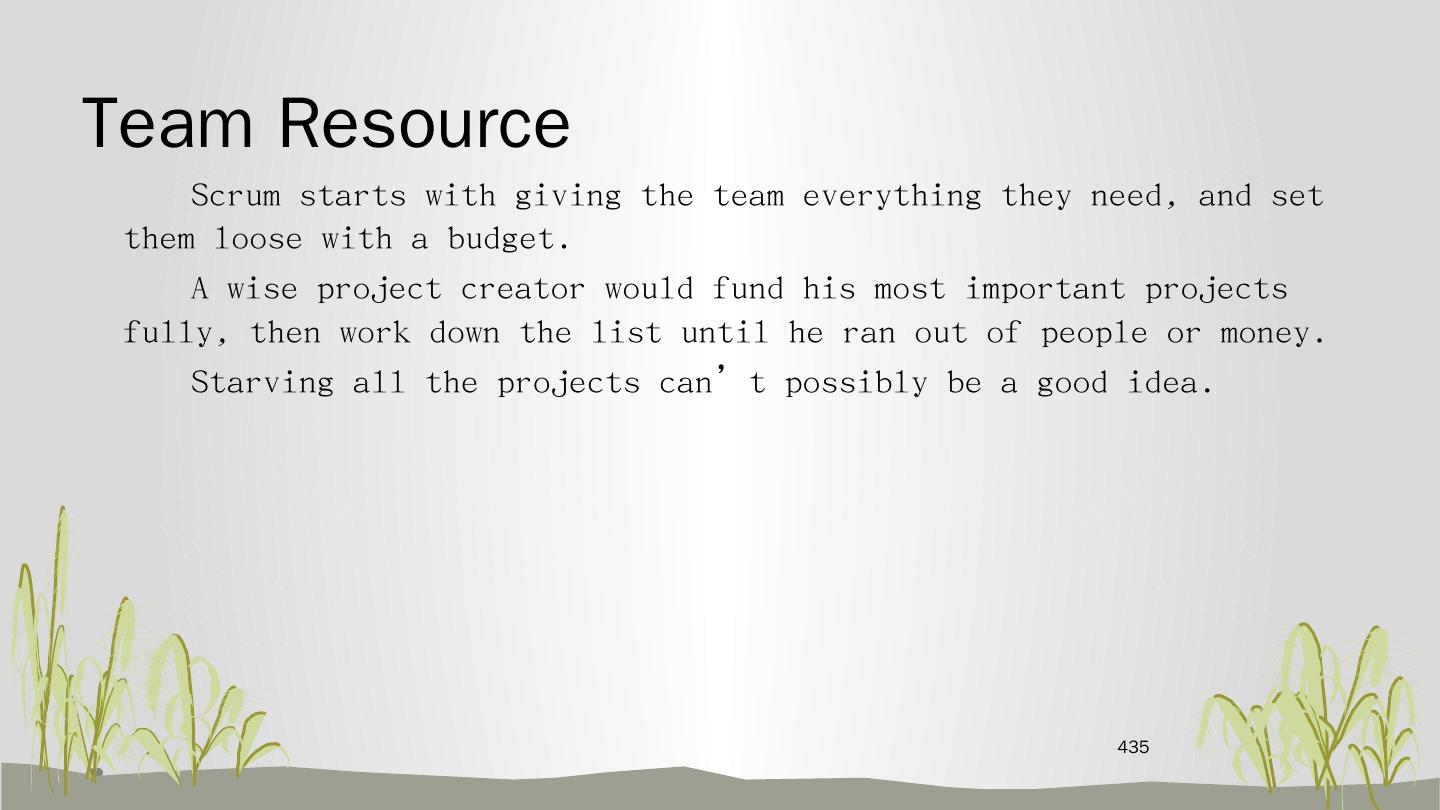 Team Resource

Scrum starts with giving the team everything they need, and set them loose with a budget.

A wise project creator would fund his most important projects fully, then work down the list until he ran out of people or money.

Starving all the projects can’t possibly be a good idea.

435